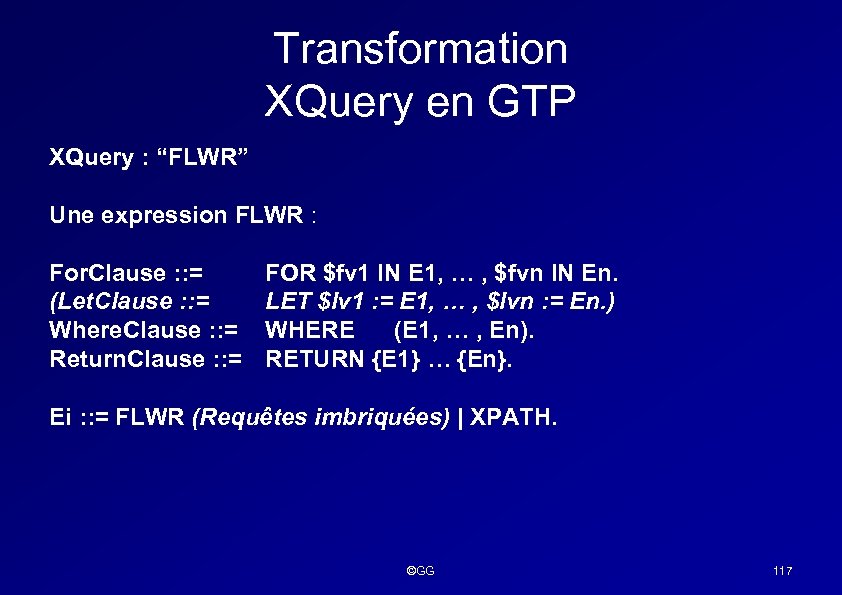 Transformation
XQuery en GTP

XQuery : “FLWR”

Une expression FLWR :

ForClause ::= FOR \$fv1 IN E1, … , \$fvn IN En.
(LetClause ::= LET \$lv1 := E1, … , \$lvn := En.)
WhereClause ::= WHERE (E1, … , En).
ReturnClause ::= RETURN {E1} … {En}.

Ei ::= FLWR (Requêtes imbriquées) | XPATH.

©GG

117